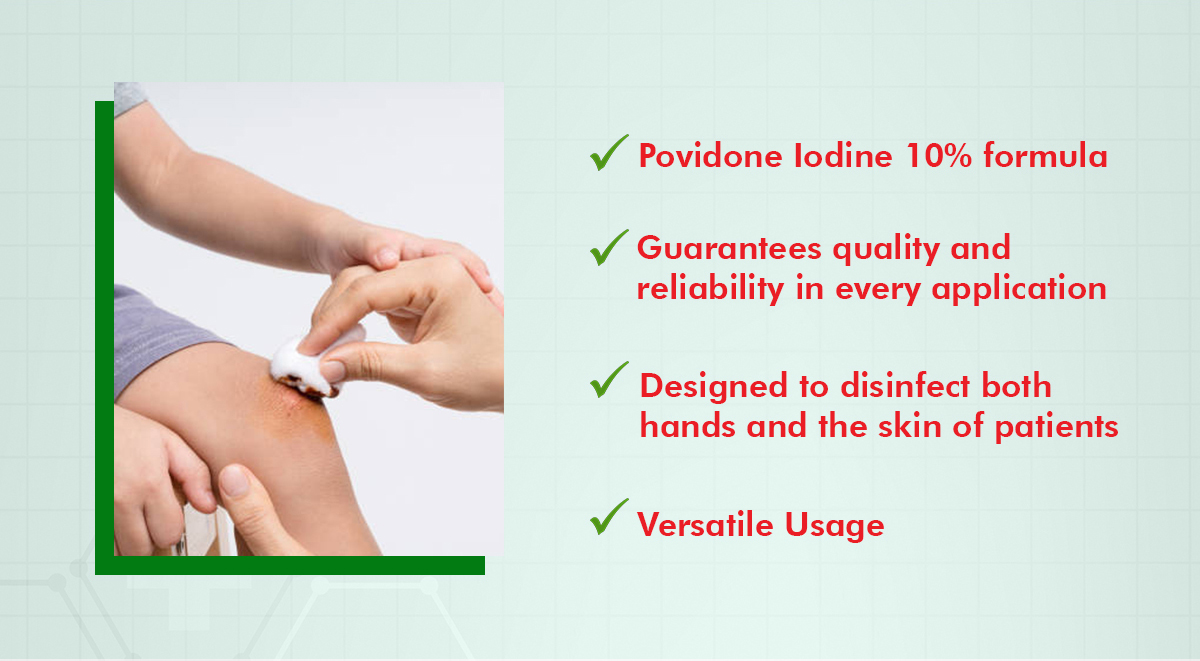 ✓ Povidone Iodine 10% formula

✓ Guarantees quality and reliability in every application

✓ Designed to disinfect both hands and the skin of patients

✓ Versatile Usage